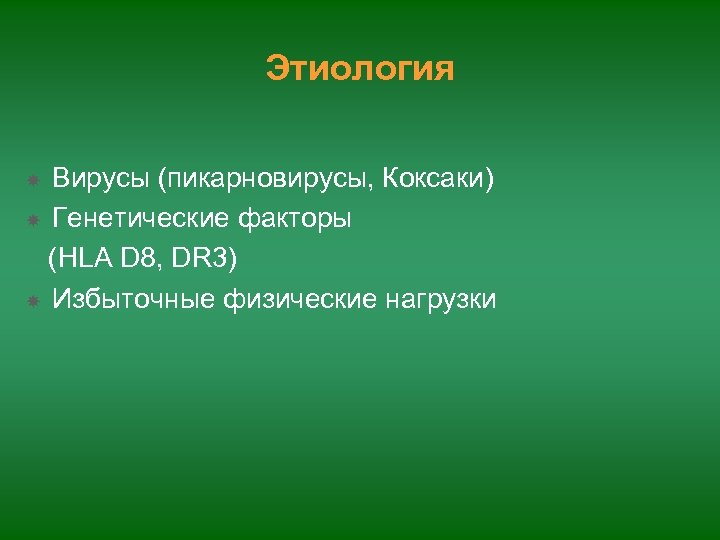 Этиология

Вирусы (пикарновирусы, Коксаки)
Генетические факторы (HLA D8, DR3)
Избыточные физические нагрузки